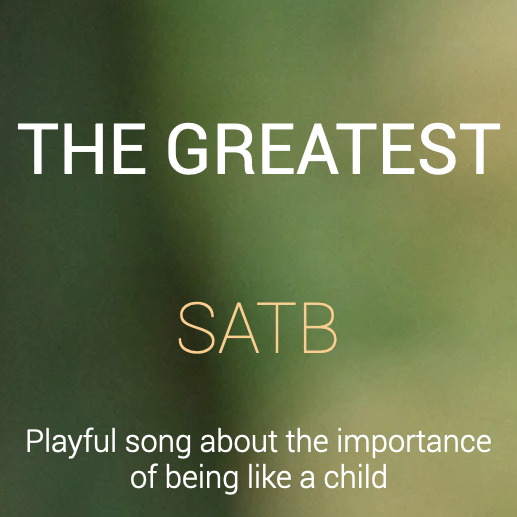 THE GREATEST

SATB

Playful song about the importance of being like a child